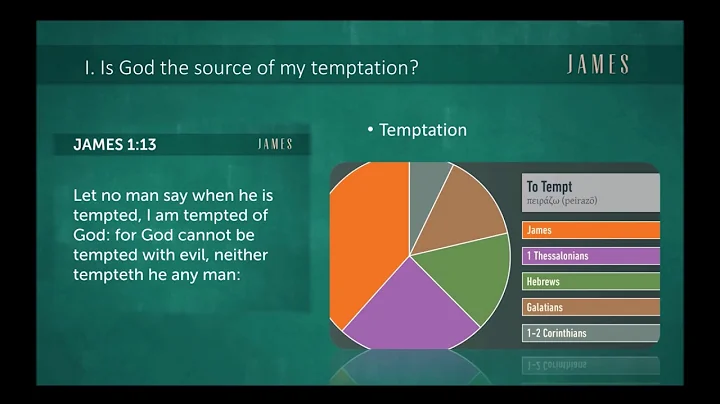 I. Is God the source of my temptation?

JAMES

JAMES 1:13

JAMES

Let no man say when he is tempted, I am tempted of God: for God cannot be tempted with evil, neither tempteth he any man:

• Temptation

To Tempt
πειράζω (peirazō)

James

1 Thessalonians

Hebrews

Galatians

1-2 Corinthians